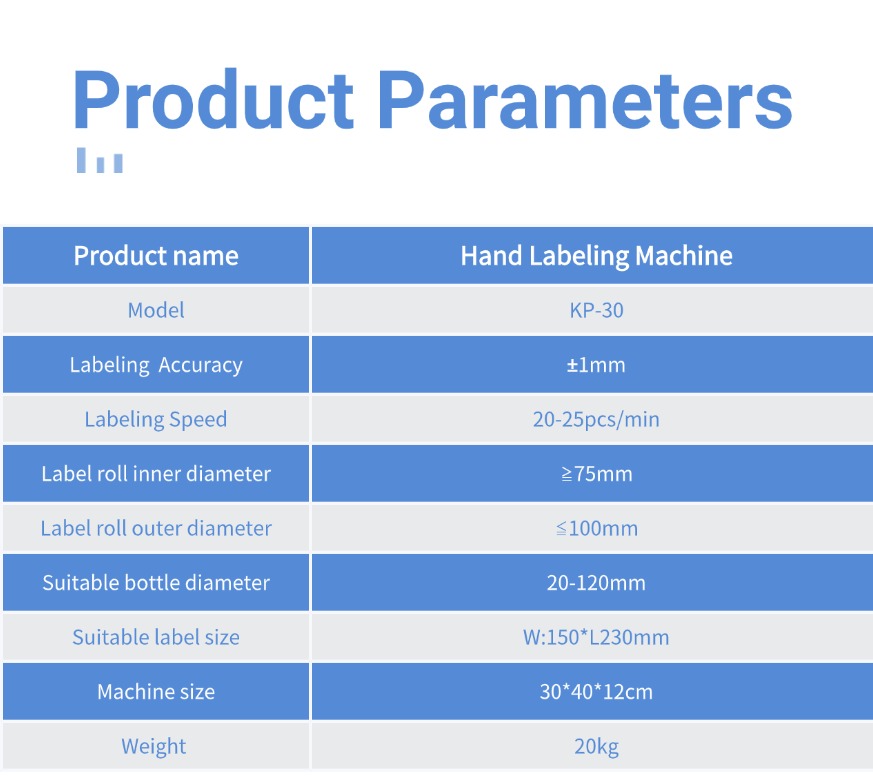 Product Parameters

| Product name | Hand Labeling Machine |
|---|---|
| Model | KP-30 |
| Labeling  Accuracy | ±1mm |
| Labeling Speed | 20-25pcs/min |
| Label roll inner diameter | ≧75mm |
| Label roll outer diameter | ≦100mm |
| Suitable bottle diameter | 20-120mm |
| Suitable label size | W:150*L230mm |
| Machine size | 30*40*12cm |
| Weight | 20kg |